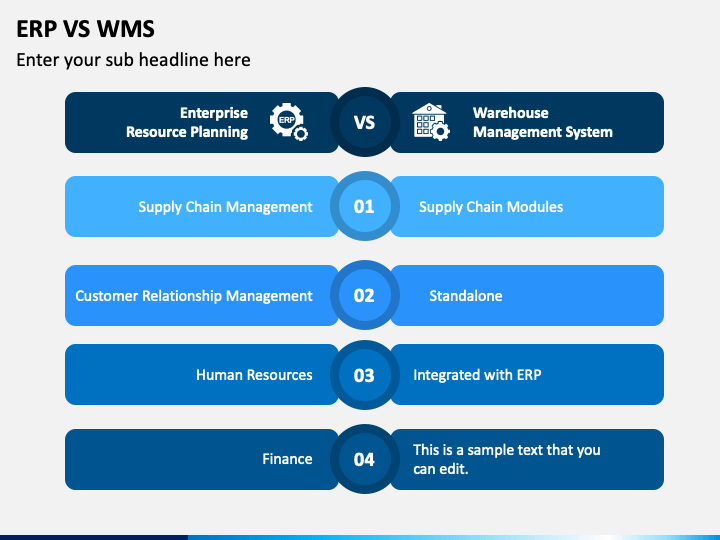 ERP VS WMS

Enter your sub headline here

Enterprise Resource Planning

ERP

VS

Warehouse Management System

Supply Chain Management

01

Supply Chain Modules

Customer Relationship Management

02

Standalone

Human Resources

03

Integrated with ERP

Finance

04

This is a sample text that you can edit.